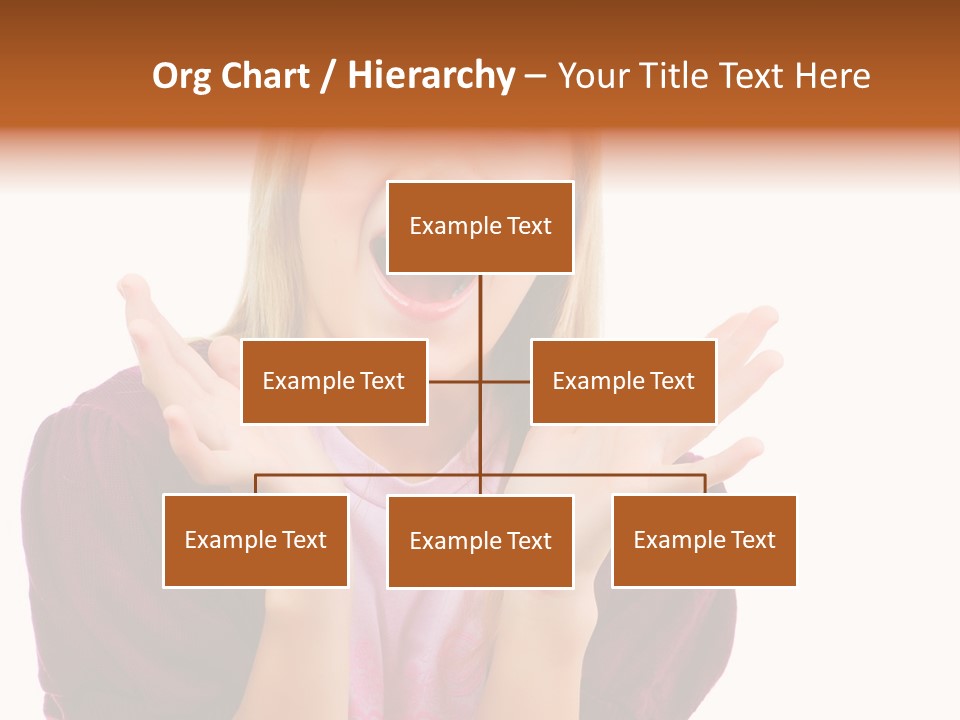 Org Chart / Hierarchy – Your Title Text Here

Example Text

Example Text

Example Text

Example Text

Example Text

Example Text